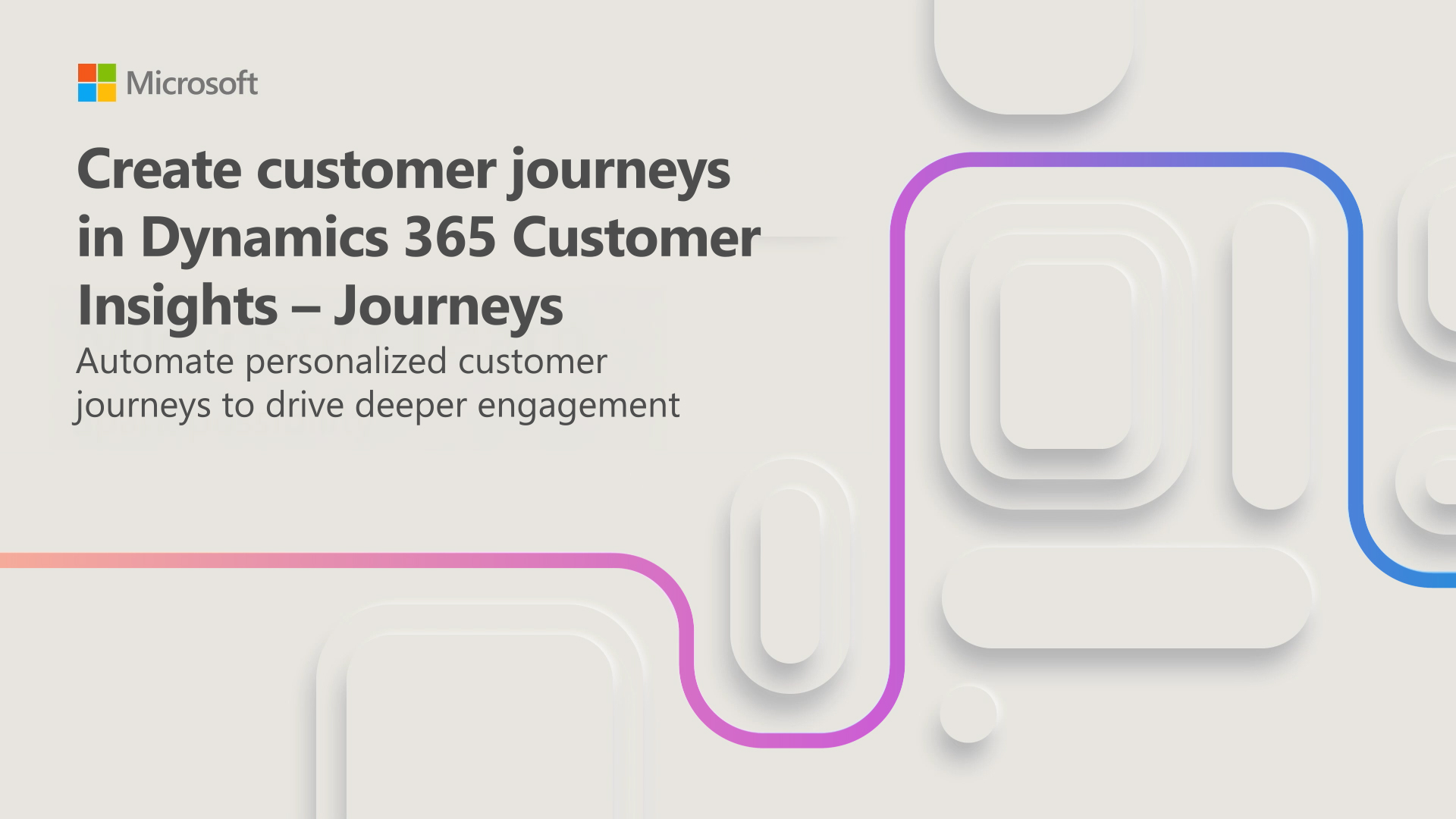 Microsoft

Create customer journeys in Dynamics 365 Customer Insights – Journeys

Automate personalized customer journeys to drive deeper engagement